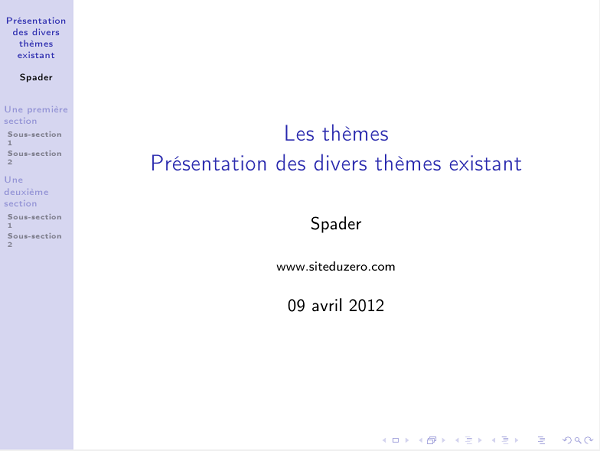 Présentation des divers thèmes existant

Spader

Une première section

Sous-section 1

Sous-section 2

Une deuxième section

Sous-section 1

Sous-section 2

Les thèmes
Présentation des divers thèmes existant

Spader

www.siteduzero.com

09 avril 2012